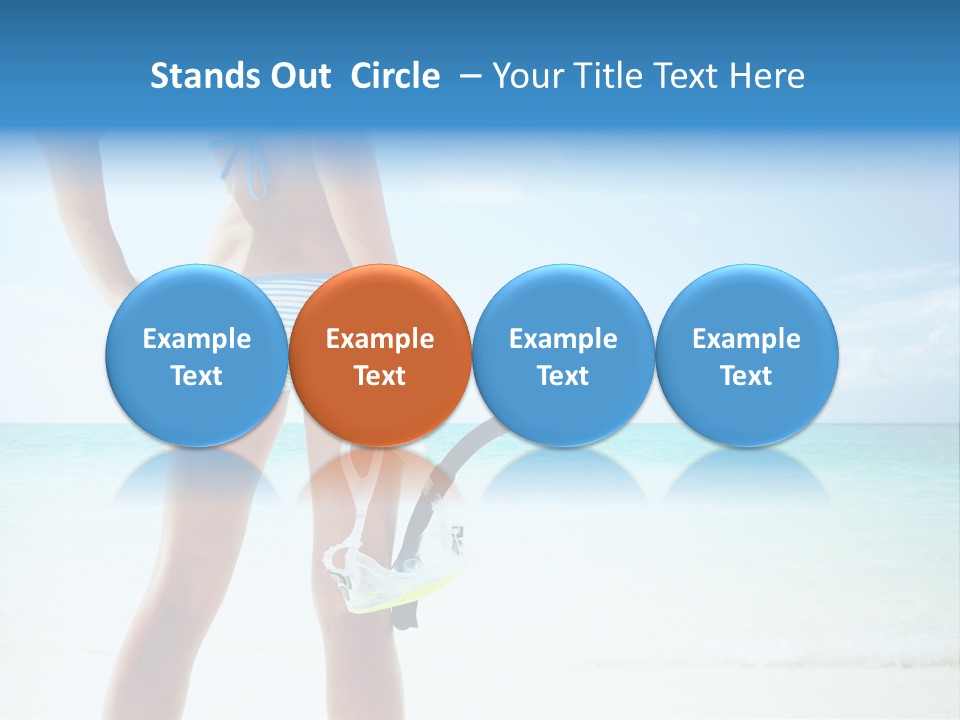 Stands Out Circle – Your Title Text Here

Example Text

Example Text

Example Text

Example Text